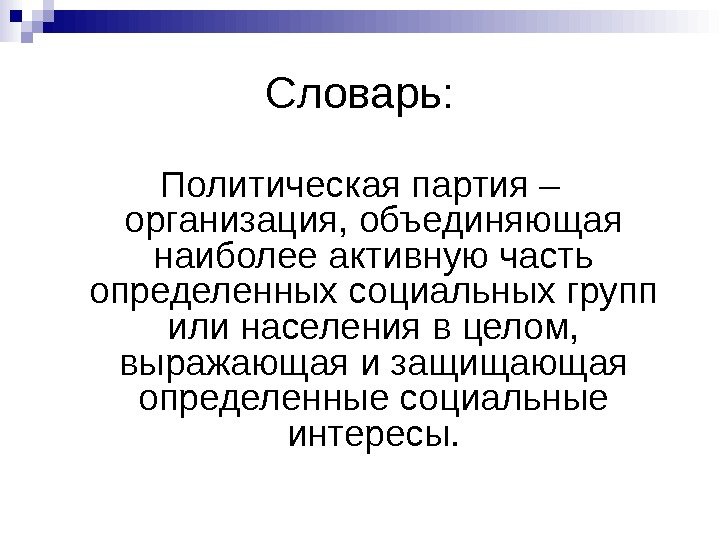 Словарь:

Политическая партия – организация, объединяющая наиболее активную часть определенных социальных групп или населения в целом, выражающая и защищающая определенные социальные интересы.